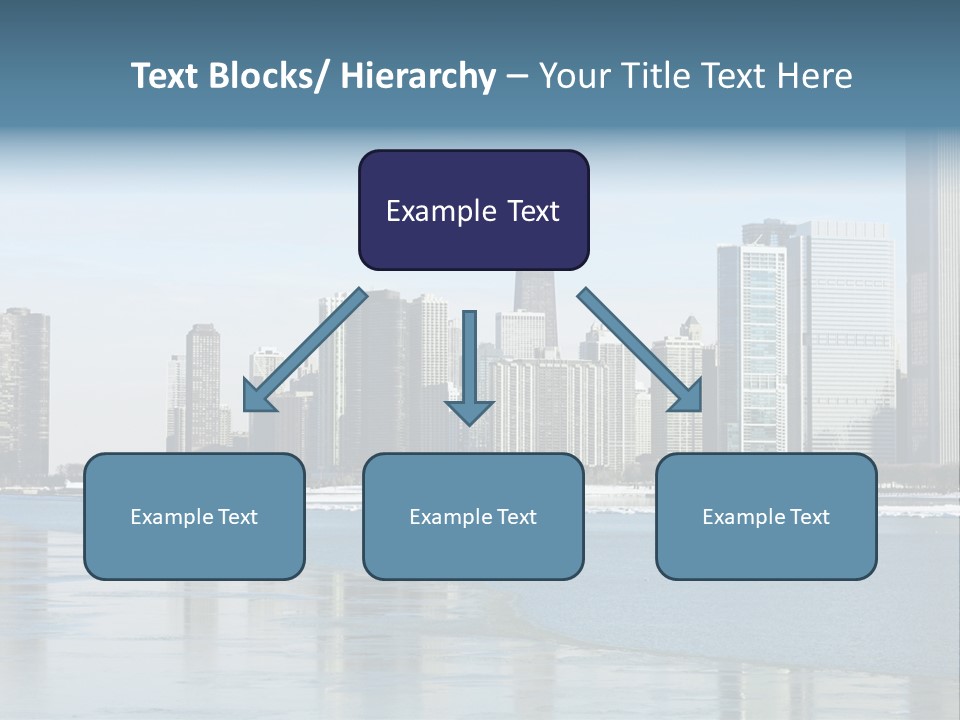 Text Blocks/ Hierarchy – Your Title Text Here

Example Text

Example Text

Example Text

Example Text